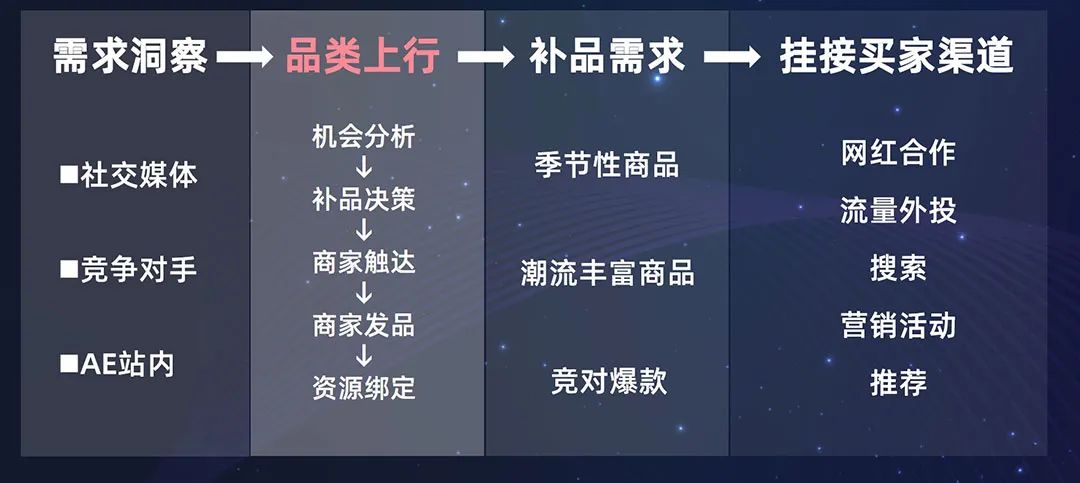 需求洞察 → 品类上行 → 补品需求 → 挂接买家渠道

■社交媒体

■竞争对手

■AE站内

机会分析
↓
补品决策
↓
商家触达
↓
商家发品
↓
资源绑定

季节性商品

潮流丰富商品

竞对爆款

网红合作

流量外投

搜索

营销活动

推荐